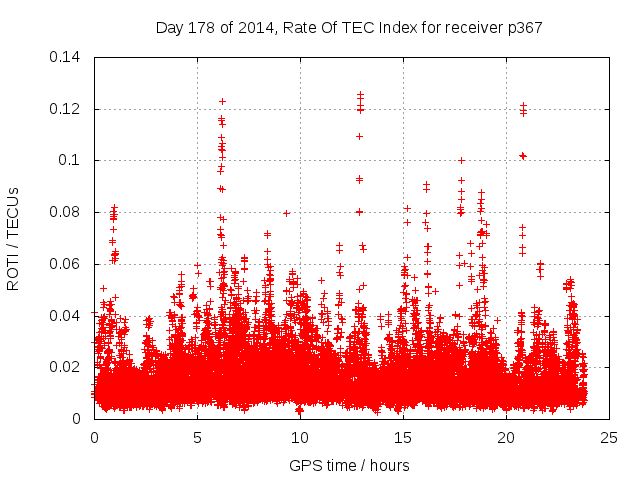 Day 178 of 2014, Rate Of TEC Index for receiver p367

ROTI / TECUs

0.14
0.12
0.1
0.08
0.06
0.04
0.02
0

0
5
10
15
20
25

GPS time / hours